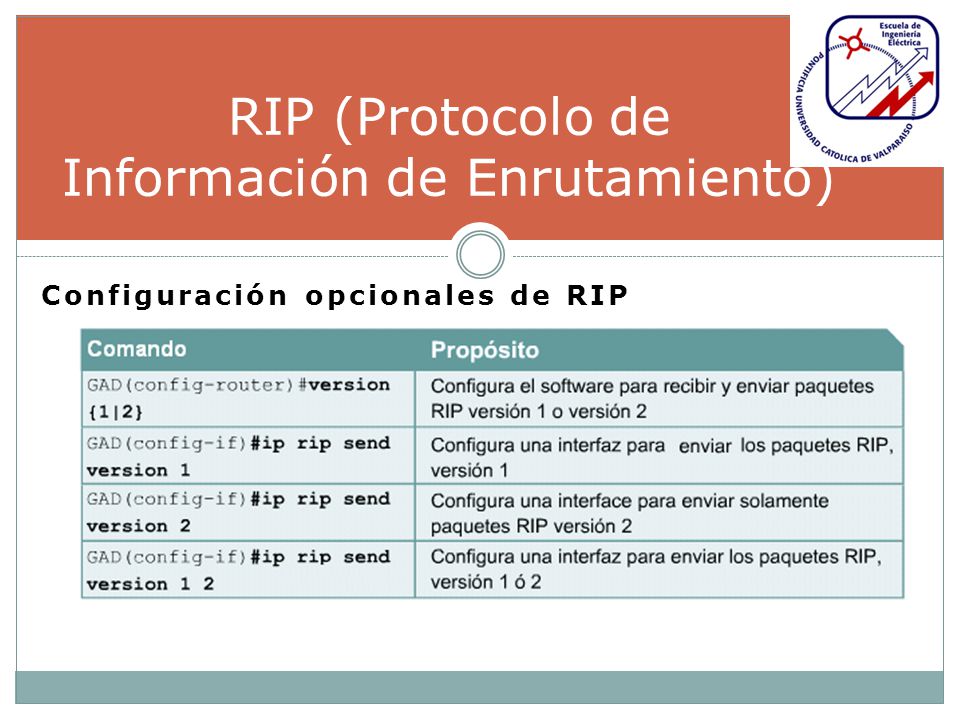 RIP (Protocolo de Información de Enrutamiento)

Escuela de Ingeniería Eléctrica
PONTIFICIA UNIVERSIDAD CATOLICA DE VALPARAISO

Configuración opcionales de RIP

| Comando | Propósito |
|---|---|
| GAD(config-router)#version {1\|2} | Configura el software para recibir y enviar paquetes RIP versión 1 o versión 2 |
| GAD(config-if)#ip rip send version 1 | Configura una interfaz para enviar los paquetes RIP, versión 1 |
| GAD(config-if)#ip rip send version 2 | Configura una interface para enviar solamente paquetes RIP versión 2 |
| GAD(config-if)#ip rip send version 1 2 | Configura una interfaz para enviar los paquetes RIP, versión 1 ó 2 |